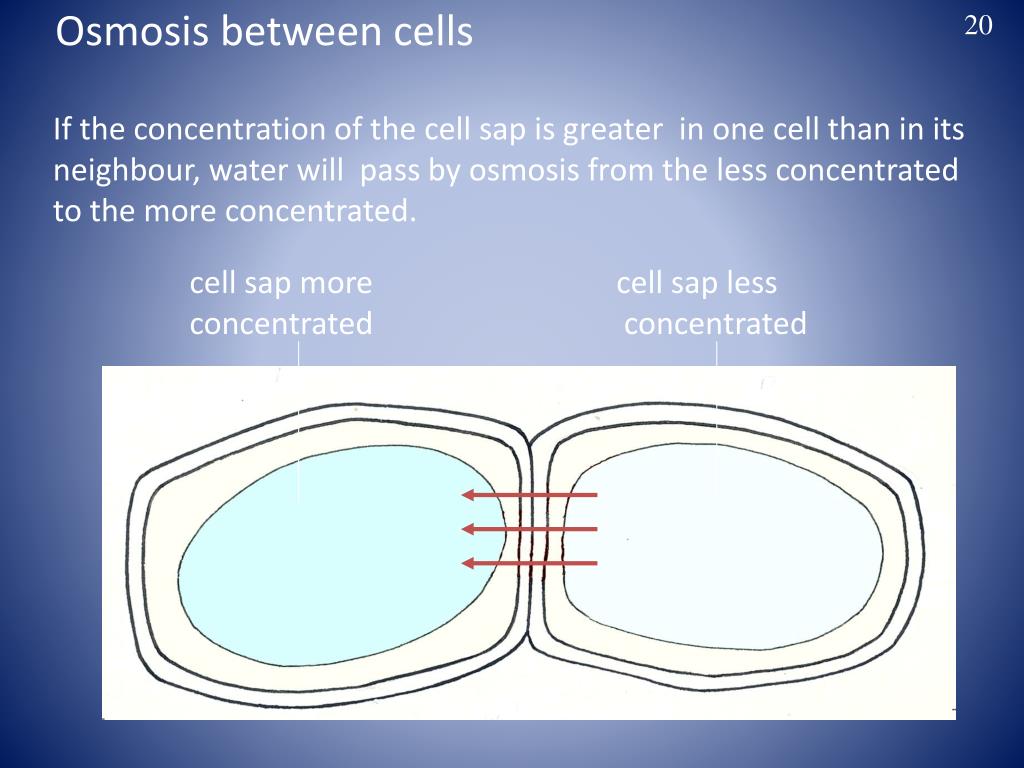 Osmosis between cells

20

If the concentration of the cell sap is greater in one cell than in its neighbour, water will pass by osmosis from the less concentrated to the more concentrated.

cell sap more concentrated

cell sap less concentrated